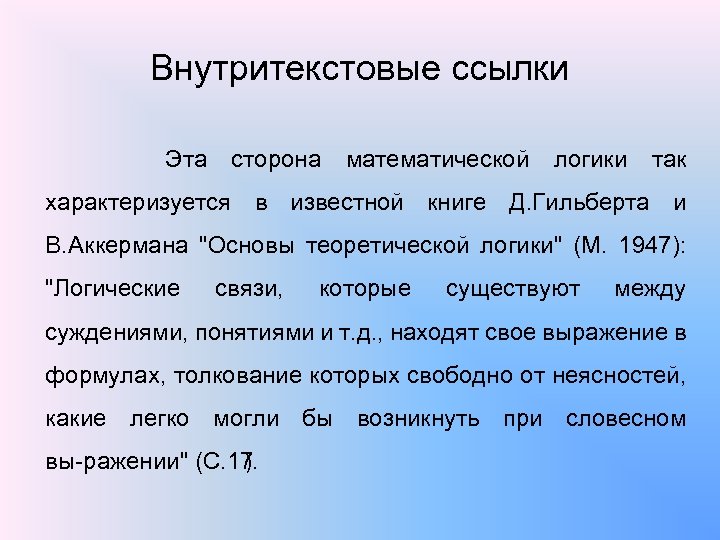 Внутритекстовые ссылки

Эта сторона математической логики так характеризуется в известной книге Д.Гильберта и В.Аккермана "Основы теоретической логики" (М. 1947): "Логические связи, которые существуют между суждениями, понятиями и т.д., находят свое выражение в формулах, толкование которых свободно от неясностей, какие легко могли бы возникнуть при словесном вы-ражении" (С.17).